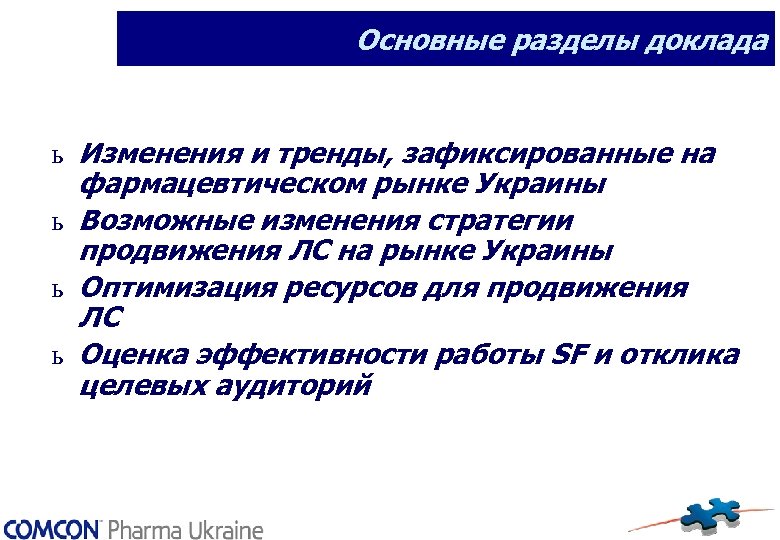 Основные разделы доклада

ь Изменения и тренды, зафиксированные на фармацевтическом рынке Украины

ь Возможные изменения стратегии продвижения ЛС на рынке Украины

ь Оптимизация ресурсов для продвижения ЛС

ь Оценка эффективности работы SF и отклика целевых аудиторий

COMCON Pharma Ukraine